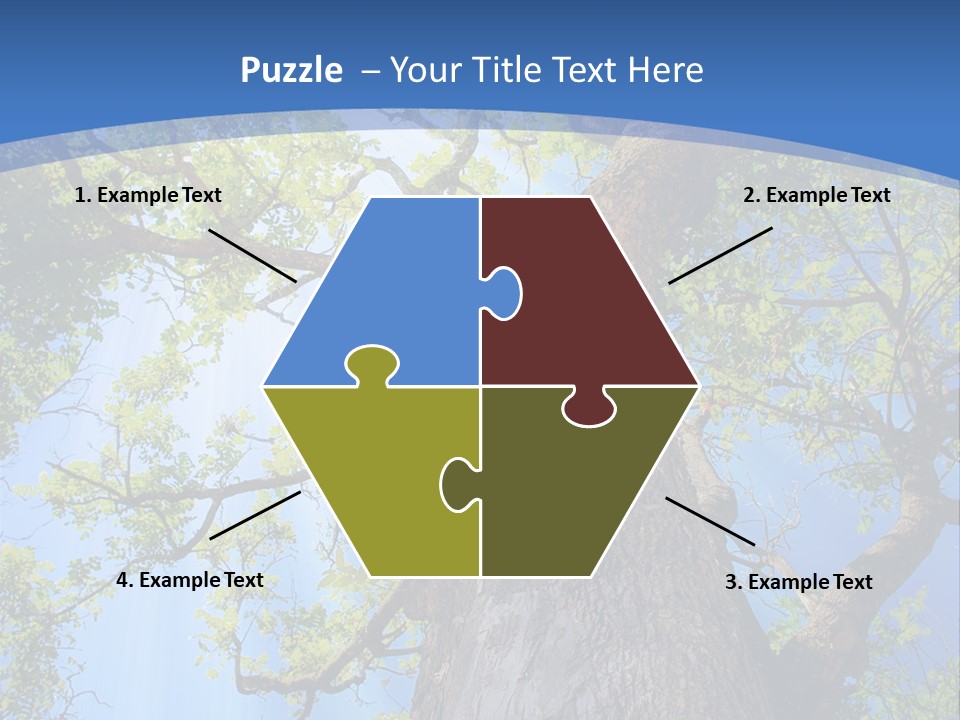 Puzzle – Your Title Text Here

1. Example Text

2. Example Text

4. Example Text

3. Example Text